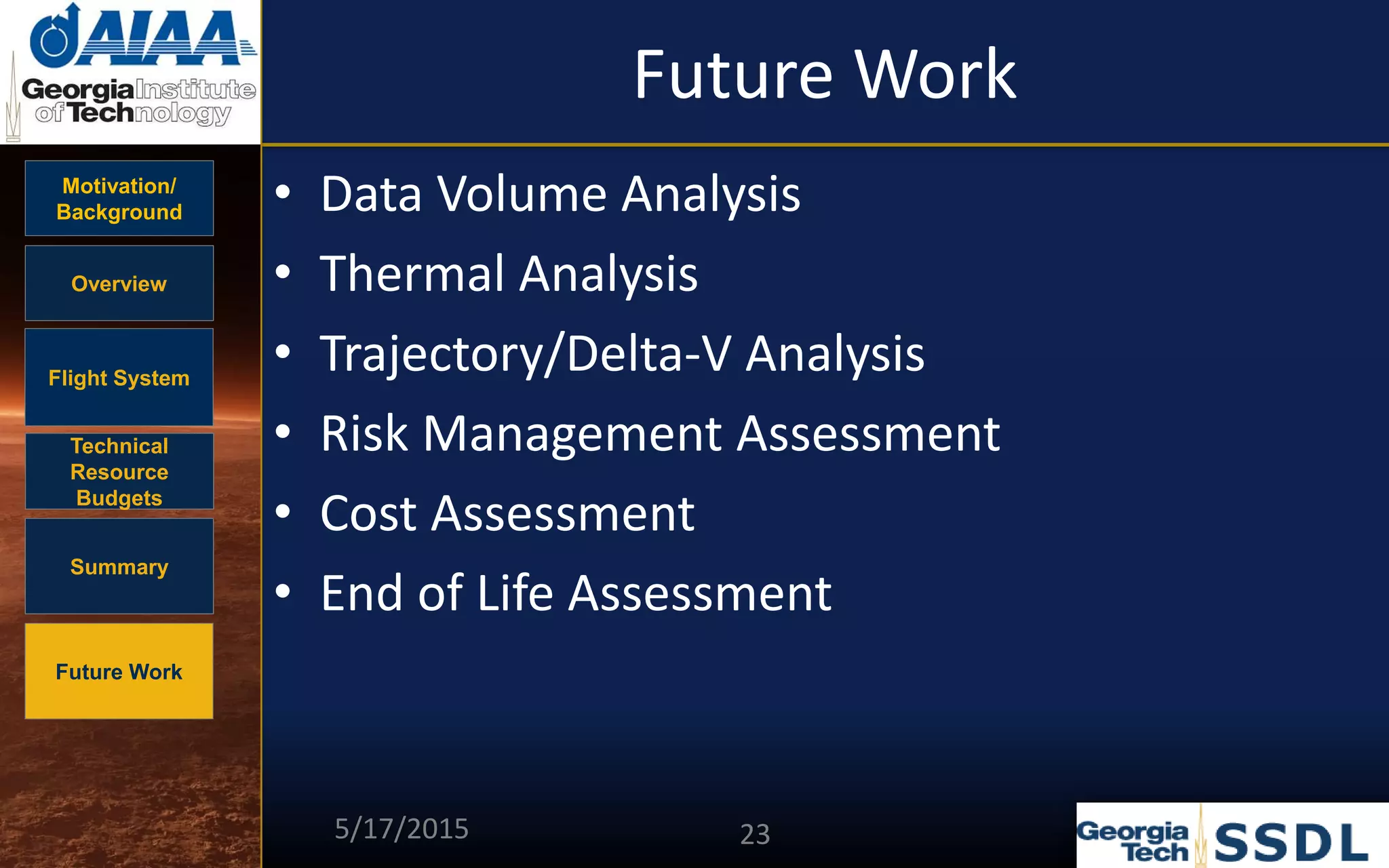 AIAA
Georgia Institute of Technology

Future Work

Motivation/ Background

Overview

Flight System

Technical Resource Budgets

Summary

Future Work

• Data Volume Analysis
• Thermal Analysis
• Trajectory/Delta-V Analysis
• Risk Management Assessment
• Cost Assessment
• End of Life Assessment

5/17/2015

23

Georgia Tech SSDL